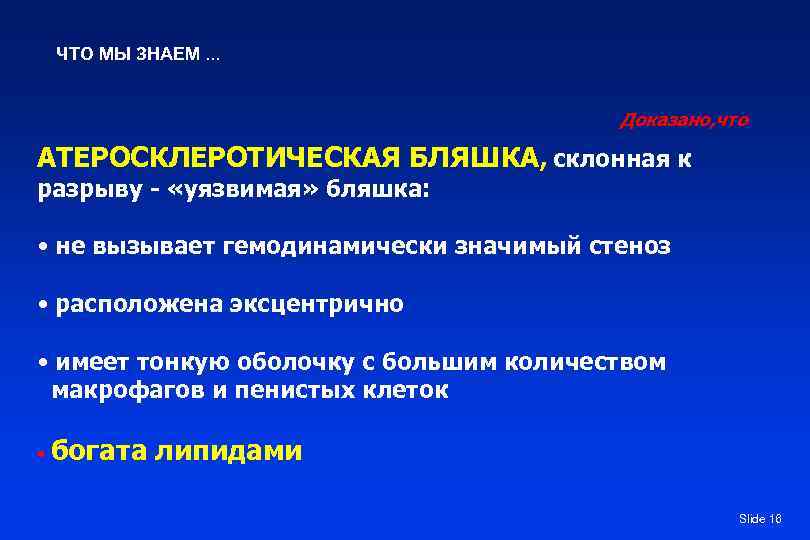 ЧТО МЫ ЗНАЕМ ...

Доказано,что

АТЕРОСКЛЕРОТИЧЕСКАЯ БЛЯШКА, склонная к разрыву - «уязвимая» бляшка:

• не вызывает гемодинамически значимый стеноз

• расположена эксцентрично

• имеет тонкую оболочку с большим количеством макрофагов и пенистых клеток

• богата липидами

Slide 16